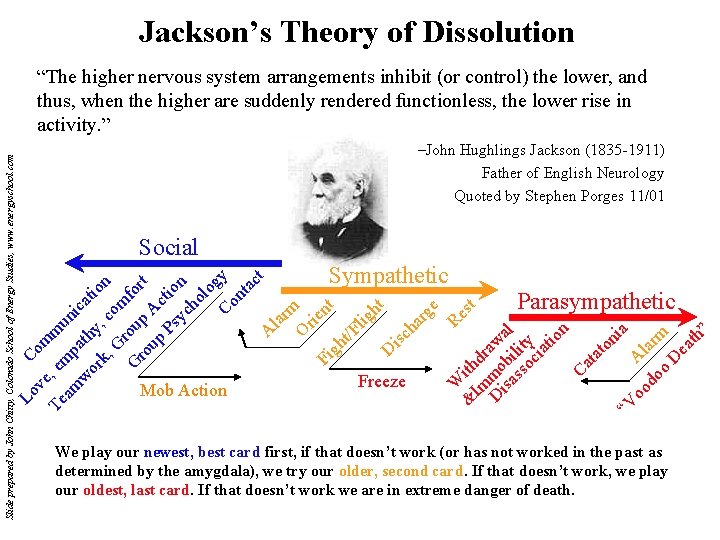 Jackson's Theory of Dissolution

"The higher nervous system arrangements inhibit (or control) the lower, and thus, when the higher are suddenly rendered functionless, the lower rise in activity."

–John Hughlings Jackson (1835-1911)
Father of English Neurology
Quoted by Stephen Porges 11/01

Slide prepared by John Chitty, Colorado School of Energy Studies, www.energyschool.com

Social

Communication
Love, empathy, comfort
Teamwork, Group Action
Group Psychology
Contact
Mob Action

Sympathetic

Alarm
Orient
Fight/Flight
Discharge
Rest
Freeze

Parasympathetic

Withdrawal &Immobility
Disassociation
Catatonia
Alarm
"Voodoo Death"

We play our newest, best card first, if that doesn't work (or has not worked in the past as determined by the amygdala), we try our older, second card. If that doesn't work, we play our oldest, last card. If that doesn't work we are in extreme danger of death.